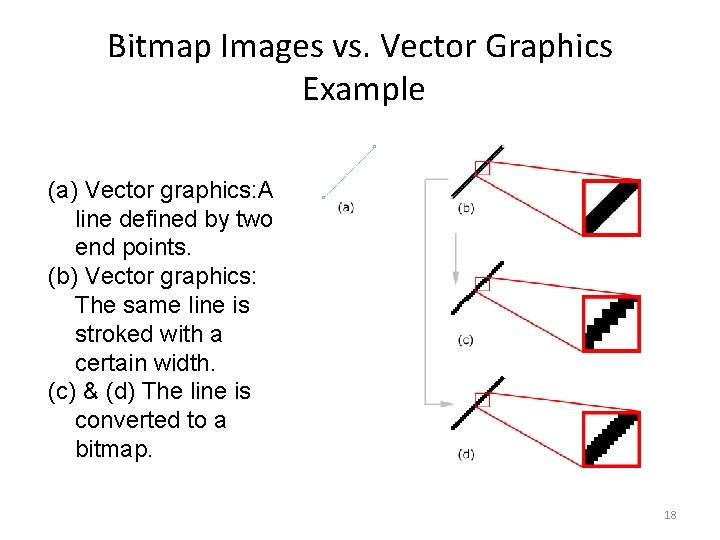 Bitmap Images vs. Vector Graphics Example

(a) Vector graphics:A line defined by two end points.

(b) Vector graphics: The same line is stroked with a certain width.

(c) & (d) The line is converted to a bitmap.

(a)

(b)

(c)

(d)

18